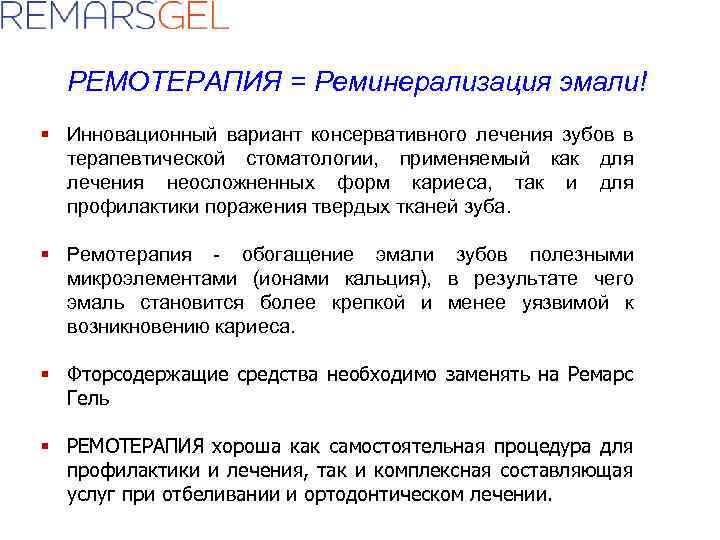 REMARSGEL

РЕМОТЕРАПИЯ = Реминерализация эмали!

▪ Инновационный вариант консервативного лечения зубов в терапевтической стоматологии, применяемый как для лечения неосложненных форм кариеса, так и для профилактики поражения твердых тканей зуба.

▪ Ремотерапия - обогащение эмали зубов полезными микроэлементами (ионами кальция), в результате чего эмаль становится более крепкой и менее уязвимой к возникновению кариеса.

▪ Фторсодержащие средства необходимо заменять на Ремарс Гель

▪ РЕМОТЕРАПИЯ хороша как самостоятельная процедура для профилактики и лечения, так и комплексная составляющая услуг при отбеливании и ортодонтическом лечении.